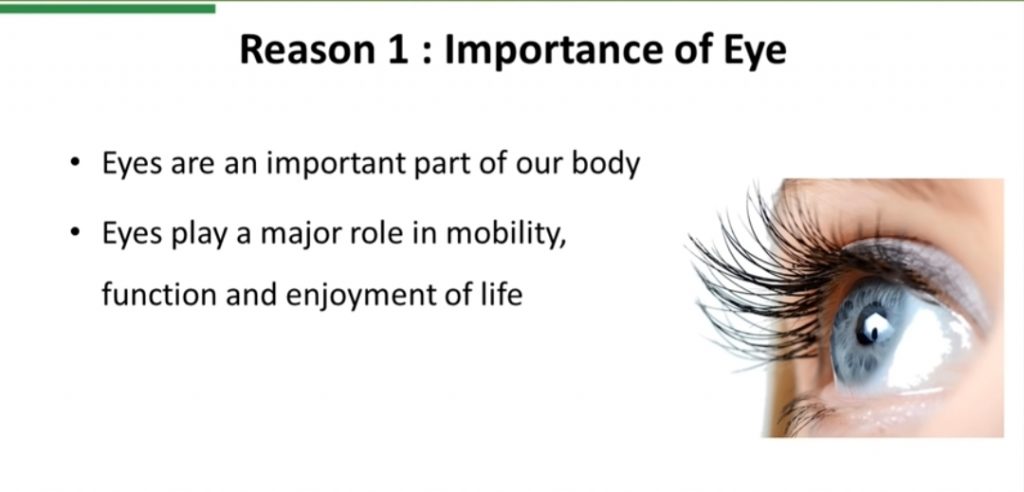 Reason 1 : Importance of Eye

• Eyes are an important part of our body

• Eyes play a major role in mobility, function and enjoyment of life